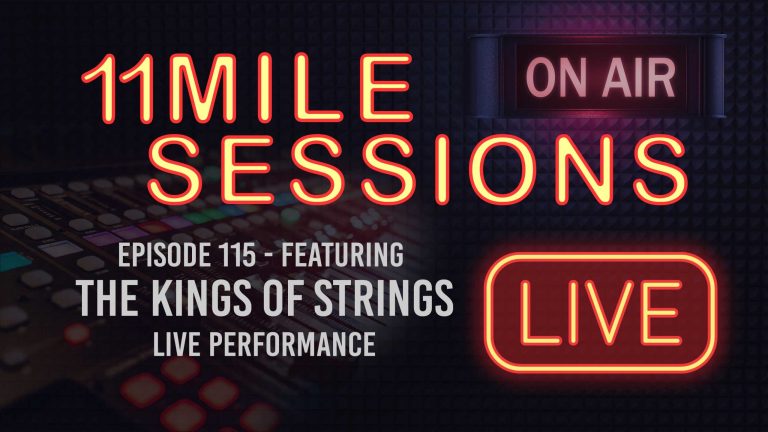 11MILE
SESSIONS

ON AIR

EPISODE 115 - FEATURING
THE KINGS OF STRINGS
LIVE PERFORMANCE

LIVE